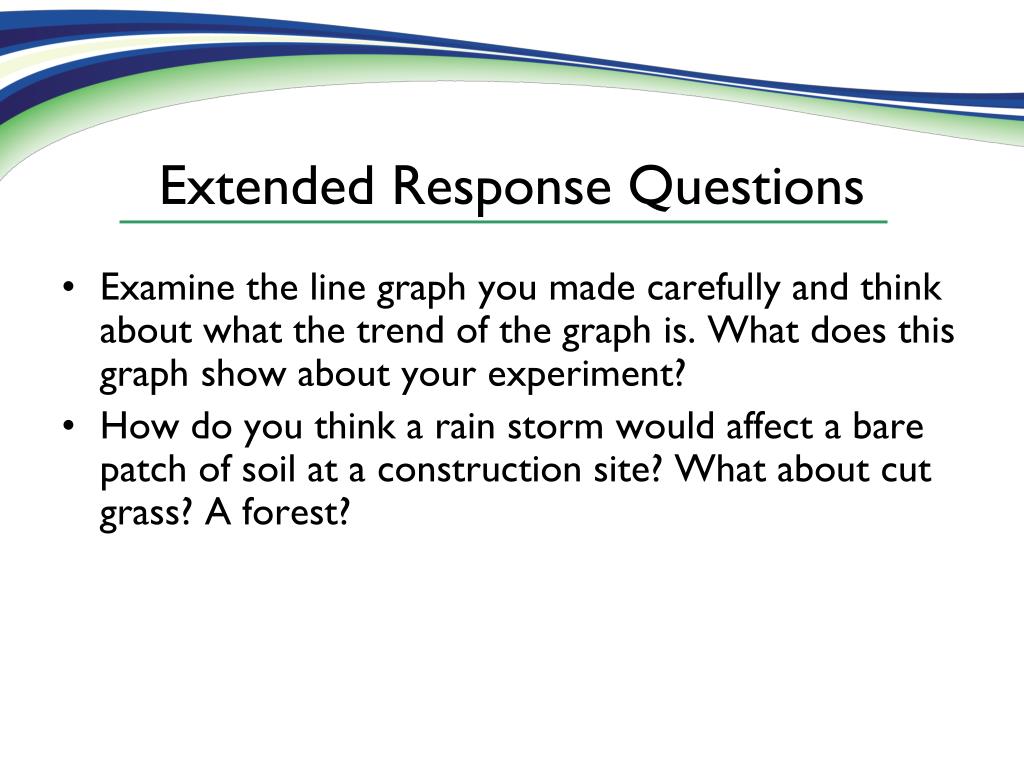 Extended Response Questions

• Examine the line graph you made carefully and think about what the trend of the graph is. What does this graph show about your experiment?
• How do you think a rain storm would affect a bare patch of soil at a construction site? What about cut grass? A forest?